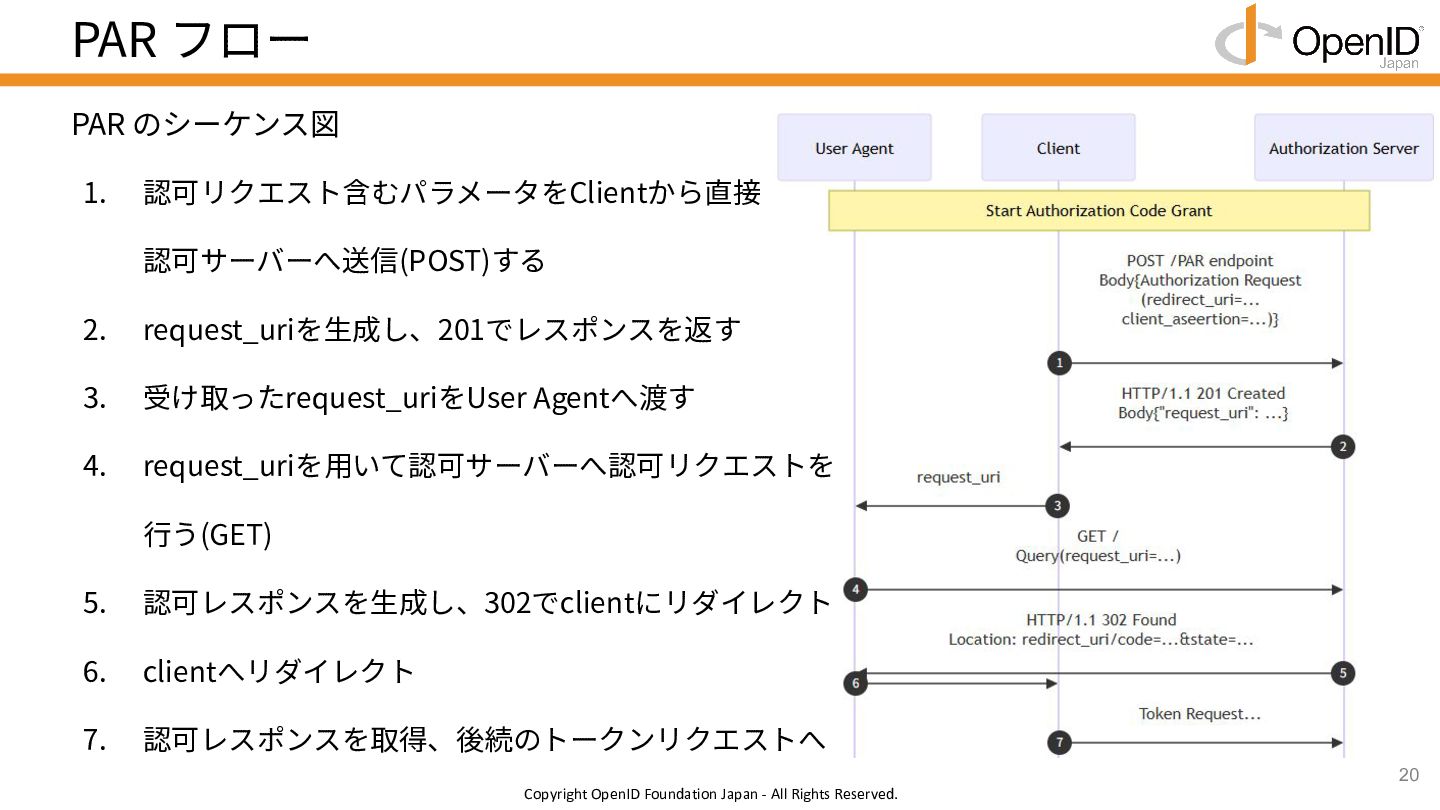 PAR フロー

OpenID Japan

PAR のシーケンス図

1. 認可リクエスト含むパラメータをClientから直接認可サーバーへ送信(POST)する

2. request_uriを生成し、201でレスポンスを返す

3. 受け取ったrequest_uriをUser Agentへ渡す

4. request_uriを用いて認可サーバーへ認可リクエストを行う(GET)

5. 認可レスポンスを生成し、302でclientにリダイレクト

6. clientへリダイレクト

7. 認可レスポンスを取得、後続のトークンリクエストへ

User Agent

Client

Authorization Server

Start Authorization Code Grant

POST /PAR endpoint
Body{Authorization Request
(redirect_uri=...
client_aseertion=...)}

1

HTTP/1.1 201 Created
Body{"request_uri": ...}

2

request_uri

3

GET /
Query(request_uri=...)

4

HTTP/1.1 302 Found
Location: redirect_uri/code=...&state=...

5

6

Token Request...

7

20

Copyright OpenID Foundation Japan - All Rights Reserved.